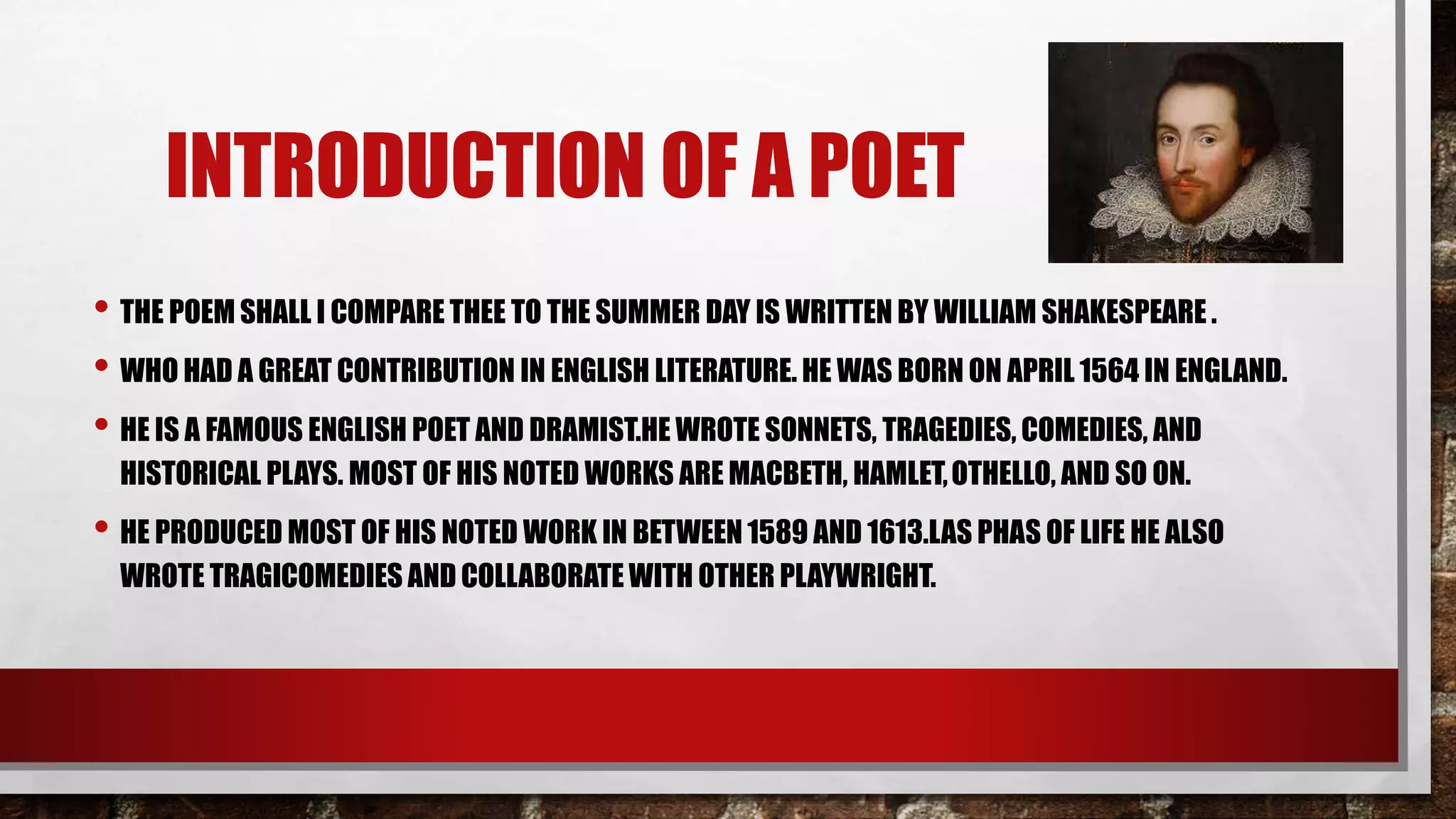 INTRODUCTION OF A POET

• THE POEM SHALL I COMPARE THEE TO THE SUMMER DAY IS WRITTEN BY WILLIAM SHAKESPEARE .

• WHO HAD A GREAT CONTRIBUTION IN ENGLISH LITERATURE. HE WAS BORN ON APRIL 1564 IN ENGLAND.

• HE IS A FAMOUS ENGLISH POET AND DRAMIST.HE WROTE SONNETS, TRAGEDIES, COMEDIES, AND HISTORICAL PLAYS. MOST OF HIS NOTED WORKS ARE MACBETH, HAMLET, OTHELLO, AND SO ON.

• HE PRODUCED MOST OF HIS NOTED WORK IN BETWEEN 1589 AND 1613.LAS PHAS OF LIFE HE ALSO WROTE TRAGICOMEDIES AND COLLABORATE WITH OTHER PLAYWRIGHT.